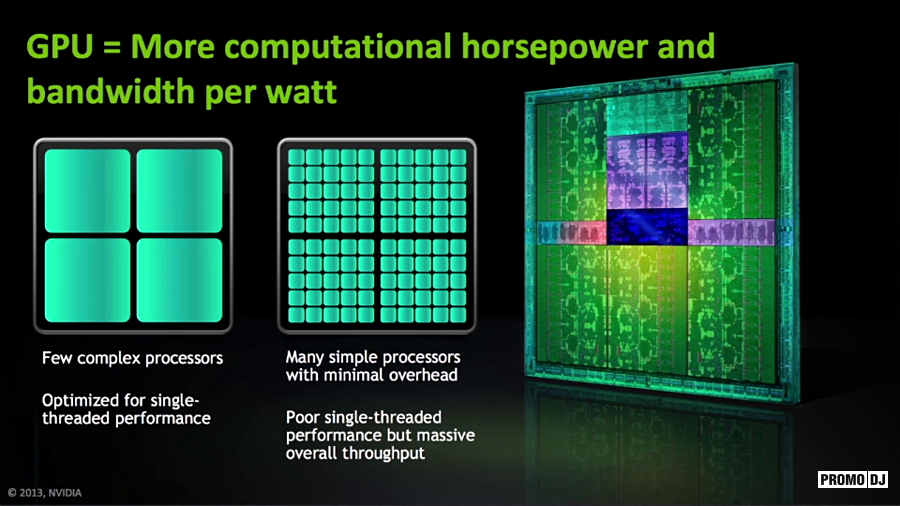 GPU = More computational horsepower and bandwidth per watt

Few complex processors

Optimized for single-threaded performance

Many simple processors with minimal overhead

Poor single-threaded performance but massive overall throughput

© 2013, NVIDIA

PROMO DJ